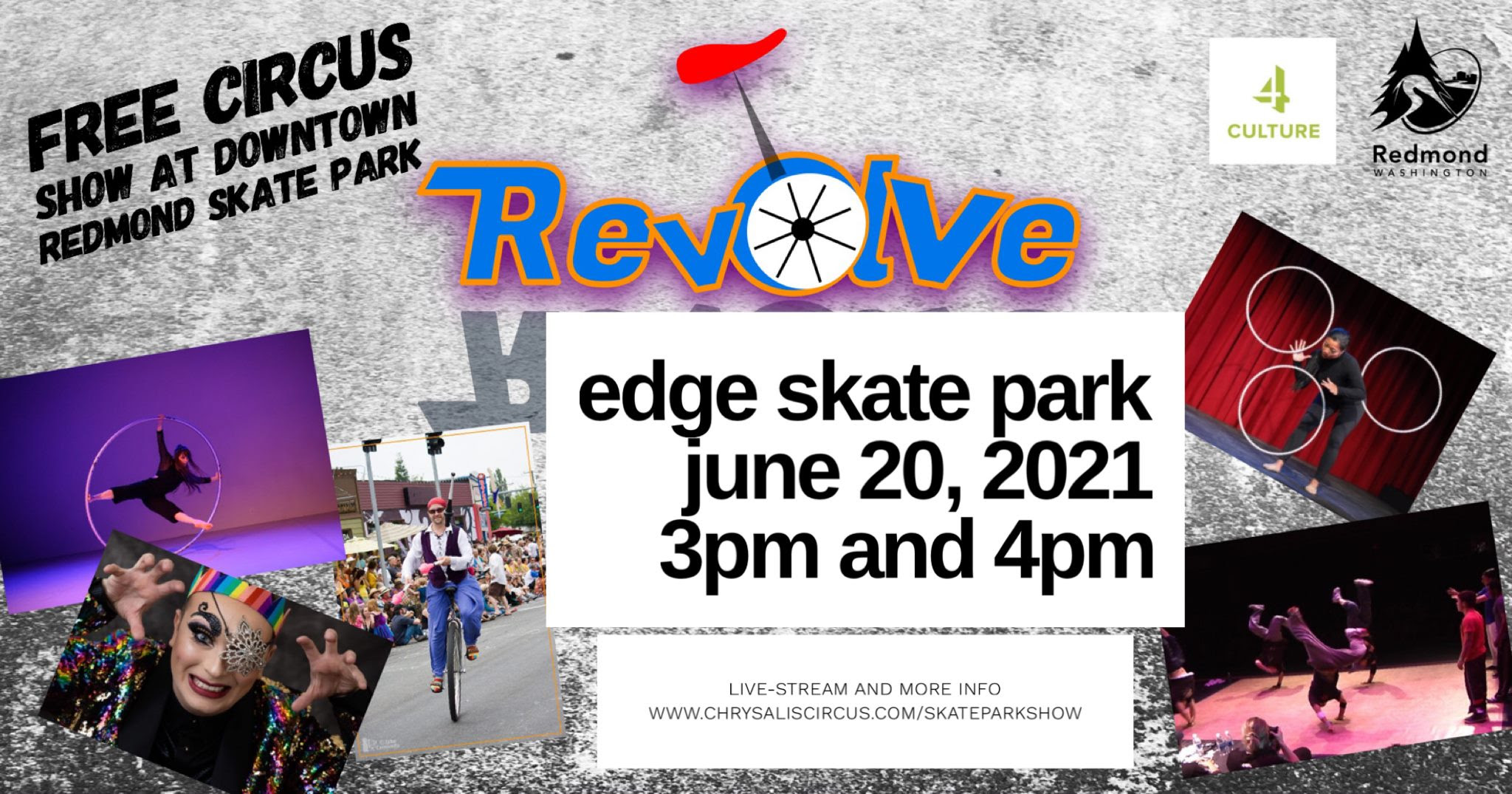 FREE CIRCUS SHOW AT DOWNTOWN REDMOND SKATE PARK

Revolve

4 CULTURE

Redmond WASHINGTON

edge skate park
june 20, 2021
3pm and 4pm

LIVE-STREAM AND MORE INFO
WWW.CHRYSALISCIRCUS.COM/SKATEPARKSHOW